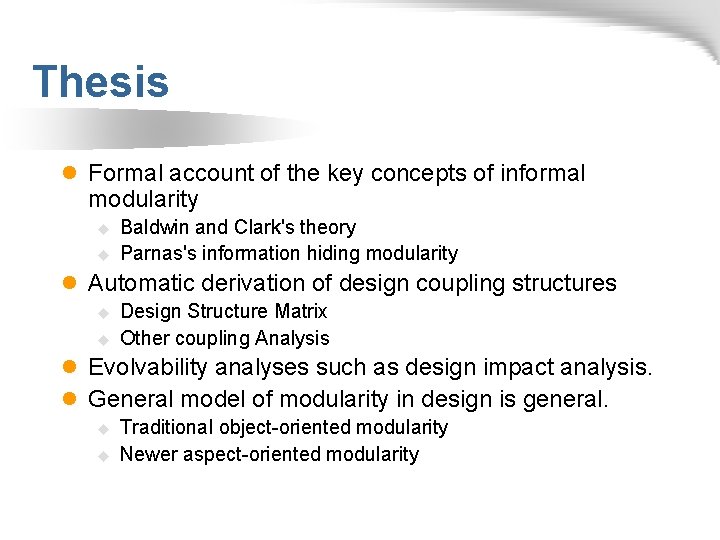 Thesis

- Formal account of the key concepts of informal modularity
  - Baldwin and Clark's theory
  - Parnas's information hiding modularity
- Automatic derivation of design coupling structures
  - Design Structure Matrix
  - Other coupling Analysis
- Evolvability analyses such as design impact analysis.
- General model of modularity in design is general.
  - Traditional object-oriented modularity
  - Newer aspect-oriented modularity